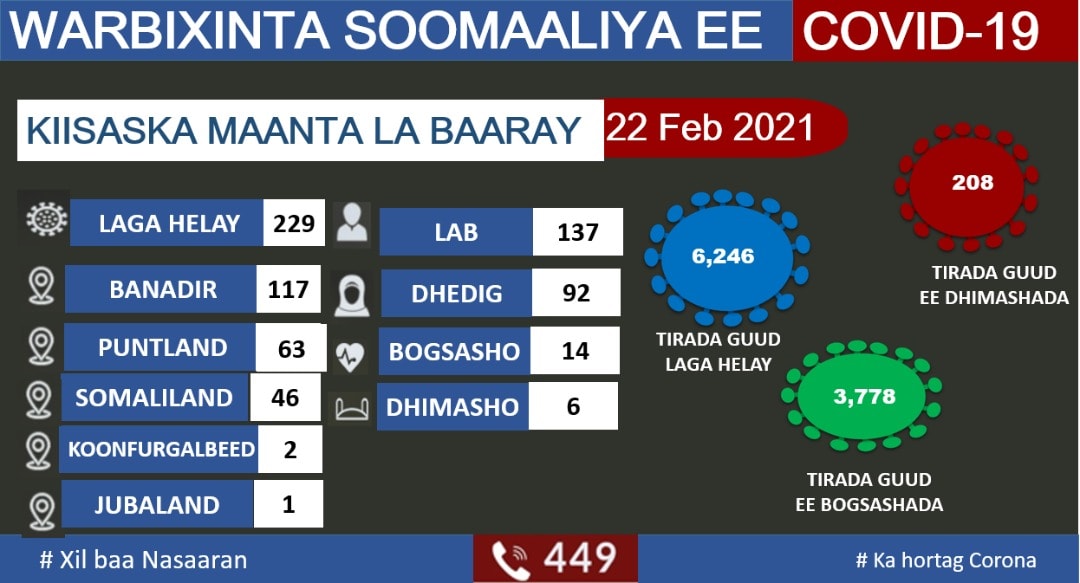 WARBIXINTA SOOMAALIYA EE COVID-19

KIISASKA MAANTA LA BAARAY 22 Feb 2021

| | |
|---|---|
| LAGA HELAY | 229 |
| BANADIR | 117 |
| PUNTLAND | 63 |
| SOMALILAND | 46 |
| KOONFURGALBEED | 2 |
| JUBALAND | 1 |

| | |
|---|---|
| LAB | 137 |
| DHEDIG | 92 |
| BOGSASHO | 14 |
| DHIMASHO | 6 |

6,246
TIRADA GUUD LAGA HELAY

208
TIRADA GUUD EE DHIMASHADA

3,778
TIRADA GUUD EE BOGSASHADA

# Xil baa Nasaaran

449

# Ka hortag Corona